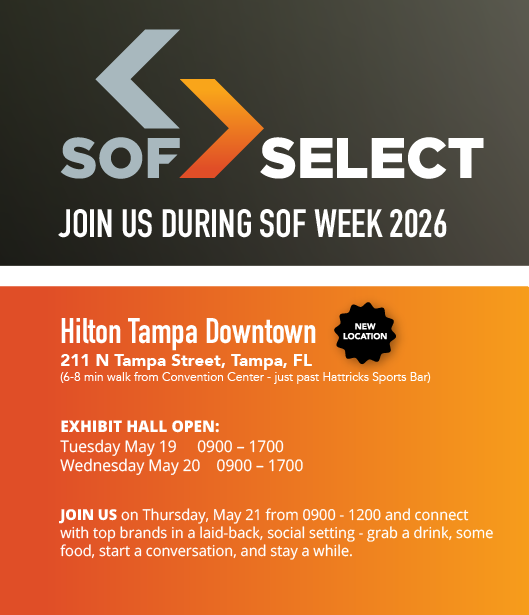 SOF SELECT

JOIN US DURING SOF WEEK 2026

Hilton Tampa Downtown

NEW LOCATION

211 N Tampa Street, Tampa, FL
(6-8 min walk from Convention Center - just past Hattricks Sports Bar)

EXHIBIT HALL OPEN:
Tuesday May 19 0900 – 1700
Wednesday May 20 0900 – 1700

JOIN US on Thursday, May 21 from 0900 - 1200 and connect with top brands in a laid-back, social setting - grab a drink, some food, start a conversation, and stay a while.